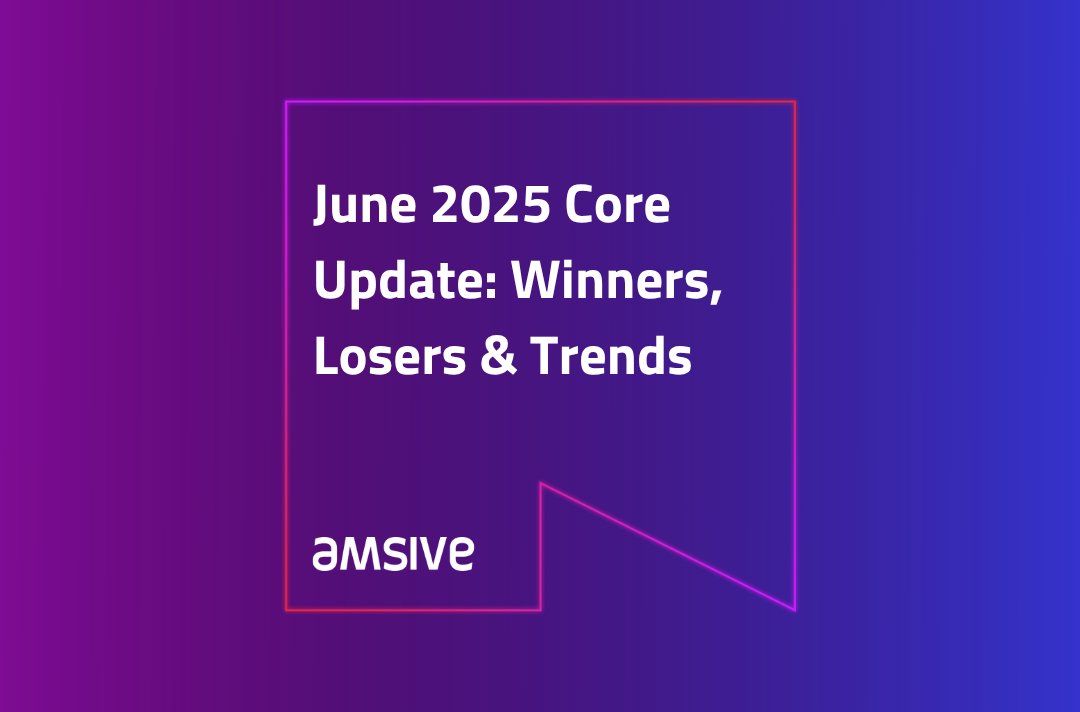 June 2025 Core Update: Winners, Losers & Trends

amsive